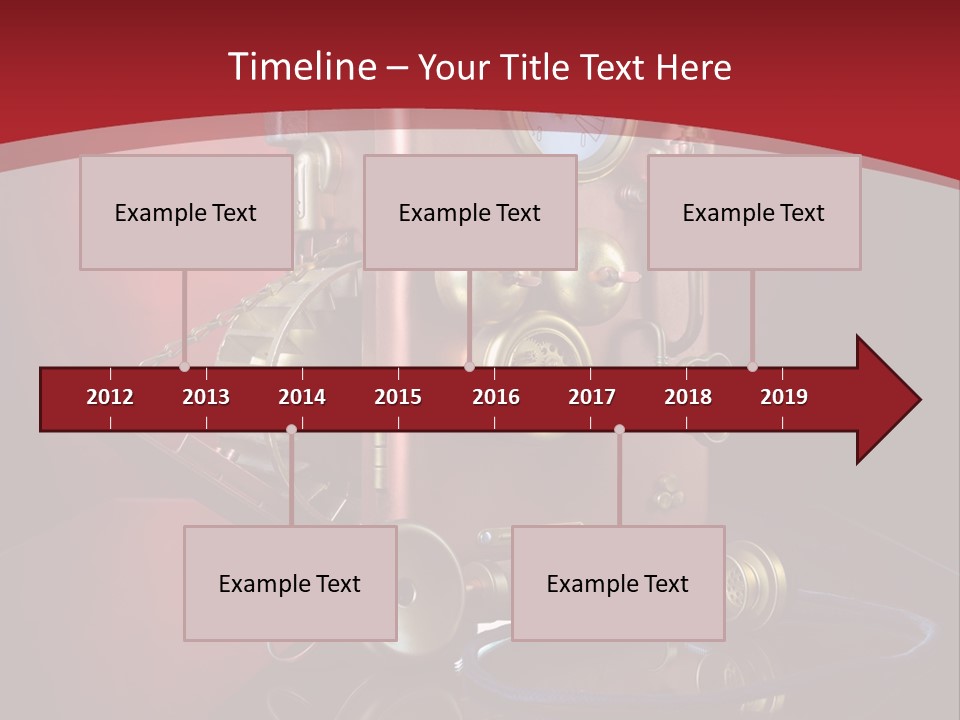 Timeline – Your Title Text Here

Example Text

Example Text

Example Text

2012 2013 2014 2015 2016 2017 2018 2019

Example Text

Example Text